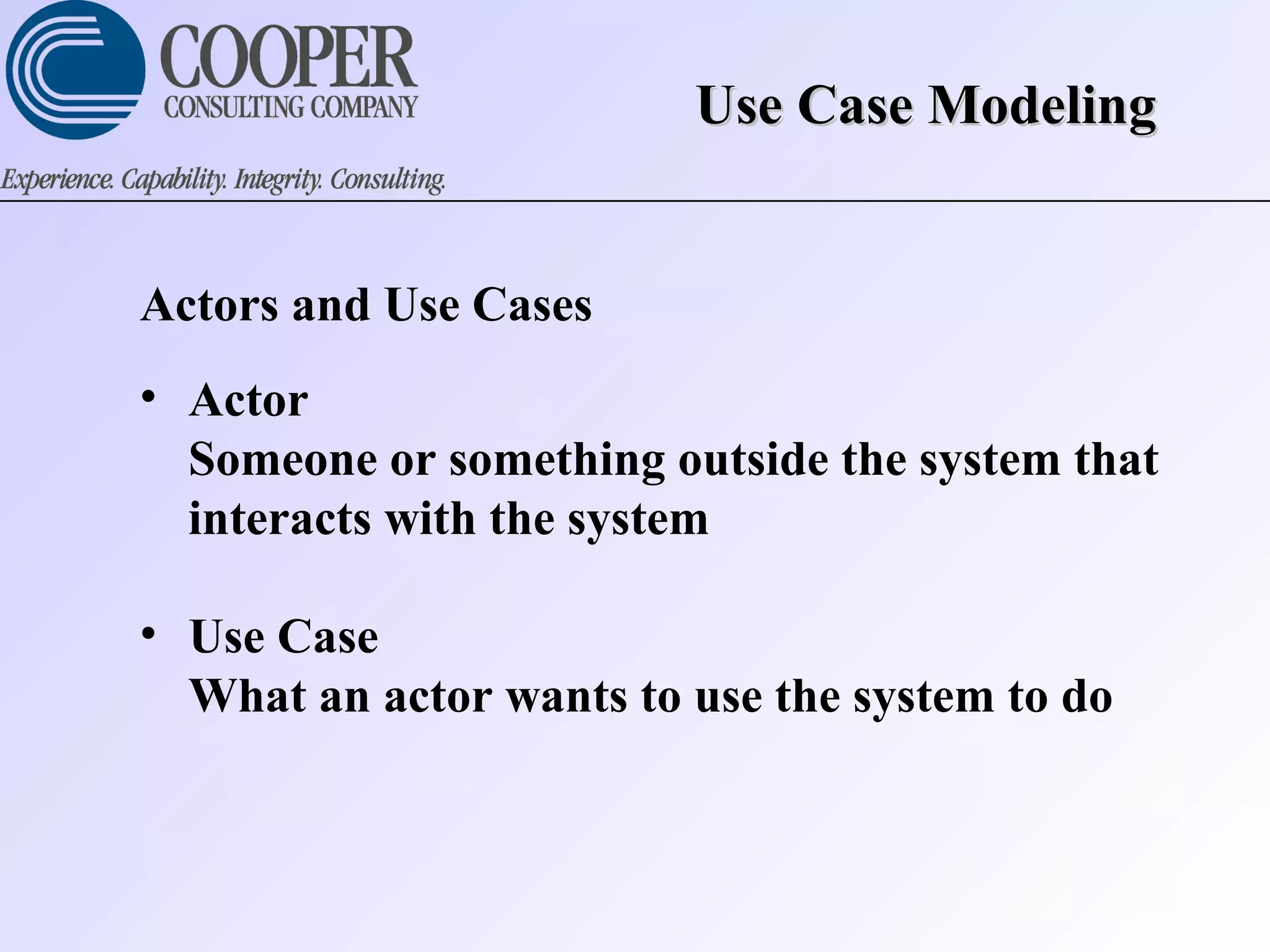 COOPER
CONSULTING COMPANY

Use Case Modeling

Experience. Capability. Integrity. Consulting.

Actors and Use Cases

• Actor
Someone or something outside the system that interacts with the system

• Use Case
What an actor wants to use the system to do